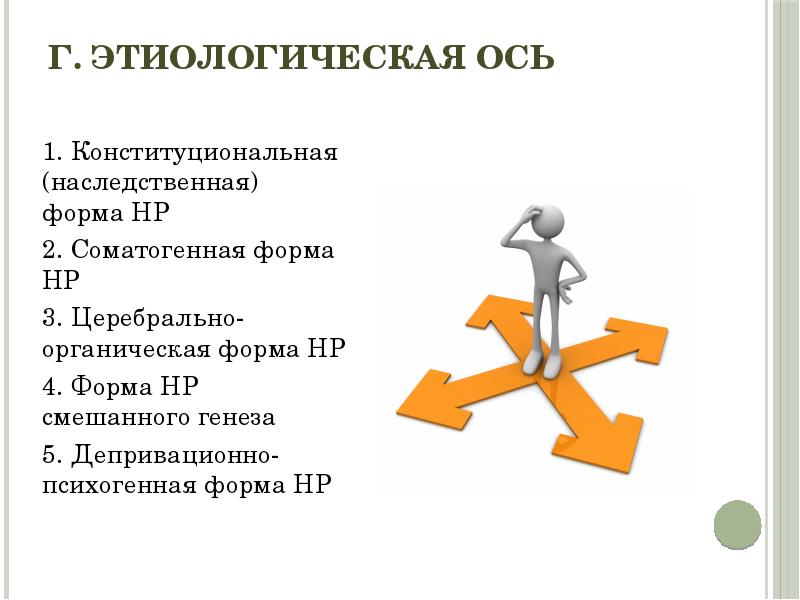 Г. ЭТИОЛОГИЧЕСКАЯ ОСЬ

1. Конституциональная (наследственная) форма НР

2. Соматогенная форма НР

3. Церебрально-органическая форма НР

4. Форма НР смешанного генеза

5. Депривационно-психогенная форма НР